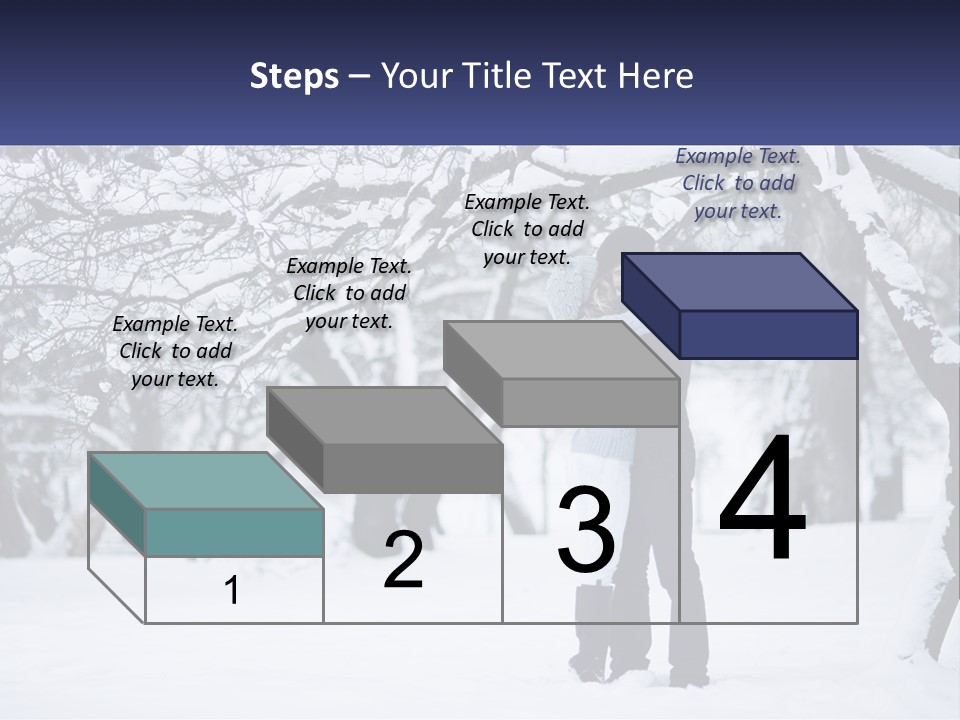 Steps – Your Title Text Here

Example Text. Click to add your text.

Example Text. Click to add your text.

Example Text. Click to add your text.

Example Text. Click to add your text.

1

2

3

4